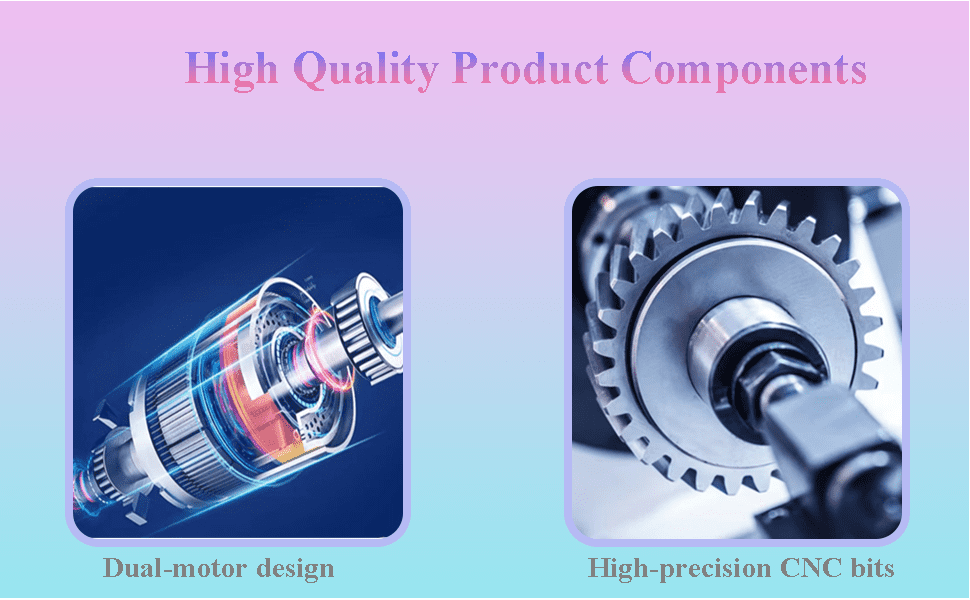 High Quality Product Components

Dual-motor design

High-precision CNC bits